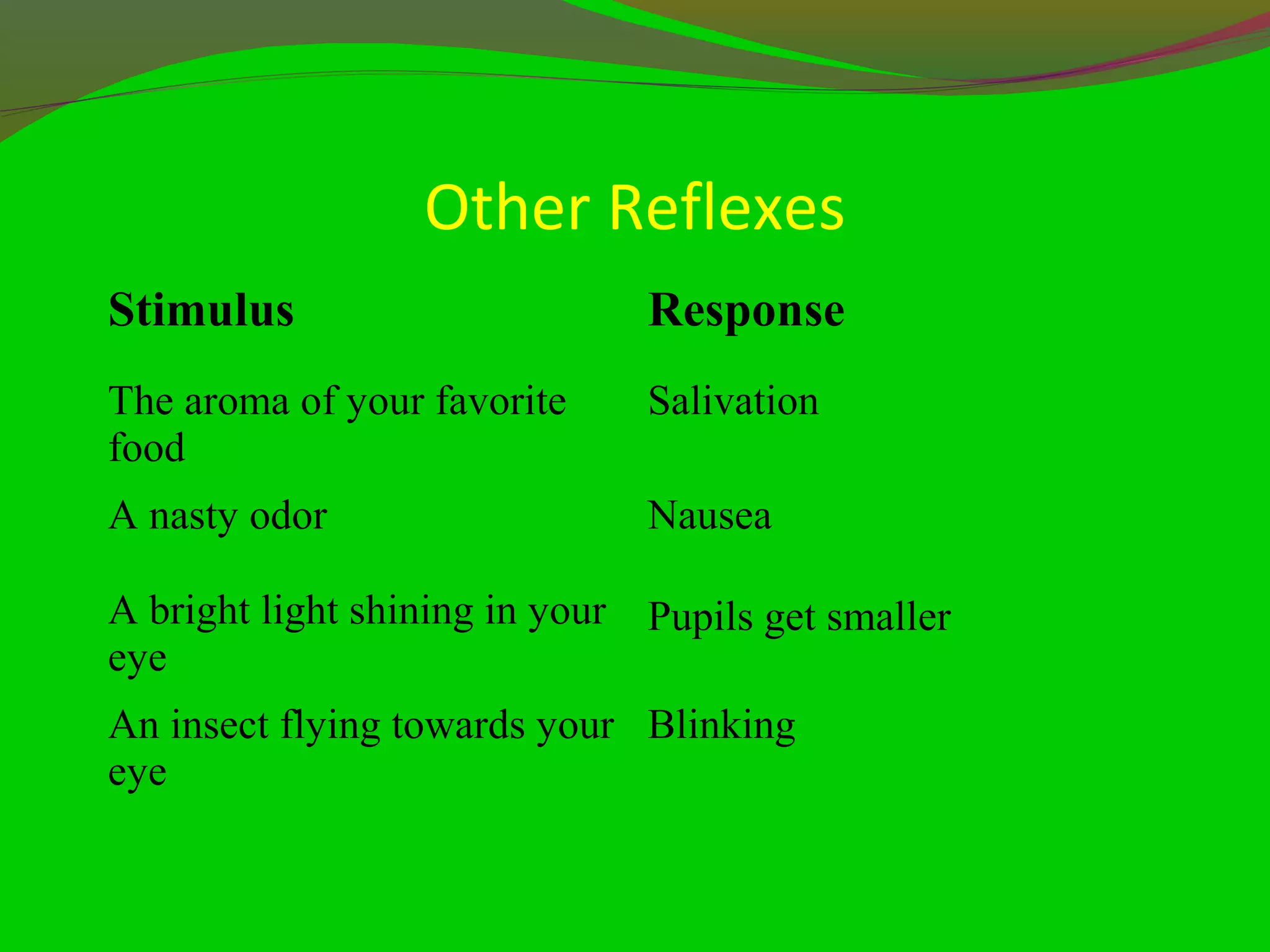 Other Reflexes

| Stimulus | Response |
|---|---|
| The aroma of your favorite food | Salivation |
| A nasty odor | Nausea |
| A bright light shining in your eye | Pupils get smaller |
| An insect flying towards your eye | Blinking |